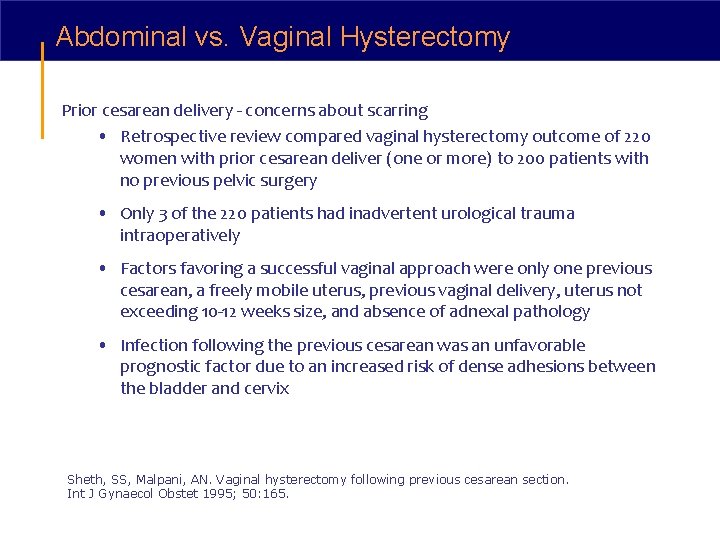 Abdominal vs. Vaginal Hysterectomy

Prior cesarean delivery - concerns about scarring

• Retrospective review compared vaginal hysterectomy outcome of 220 women with prior cesarean deliver (one or more) to 200 patients with no previous pelvic surgery

• Only 3 of the 220 patients had inadvertent urological trauma intraoperatively

• Factors favoring a successful vaginal approach were only one previous cesarean, a freely mobile uterus, previous vaginal delivery, uterus not exceeding 10-12 weeks size, and absence of adnexal pathology

• Infection following the previous cesarean was an unfavorable prognostic factor due to an increased risk of dense adhesions between the bladder and cervix

Sheth, SS, Malpani, AN. Vaginal hysterectomy following previous cesarean section. Int J Gynaecol Obstet 1995; 50:165.